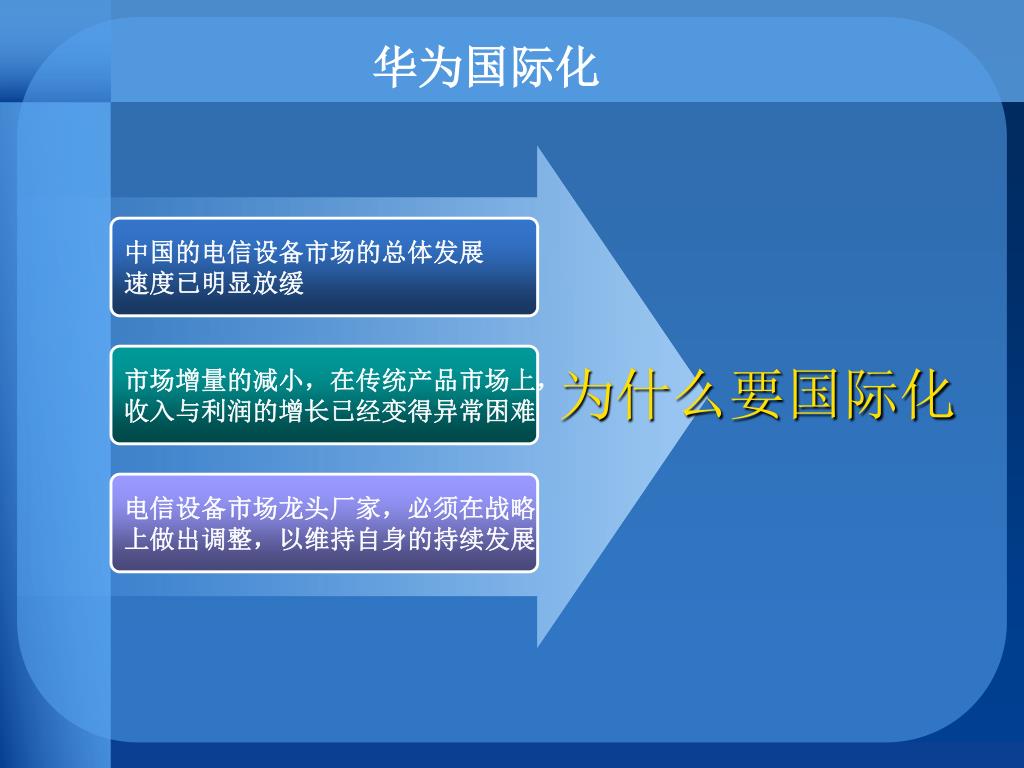 华为国际化

中国的电信设备市场的总体发展速度已明显放缓

市场增量的减小，在传统产品市场上，收入与利润的增长已经变得异常困难

电信设备市场龙头厂家，必须在战略上做出调整，以维持自身的持续发展

为什么要国际化